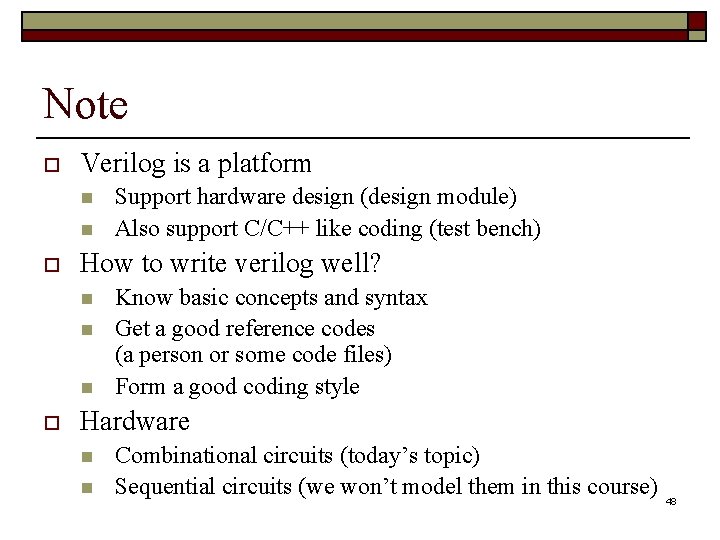 Note

Verilog is a platform

Support hardware design (design module)

Also support C/C++ like coding (test bench)

How to write verilog well?

Know basic concepts and syntax

Get a good reference codes (a person or some code files)

Form a good coding style

Hardware

Combinational circuits (today's topic)

Sequential circuits (we won't model them in this course)

48